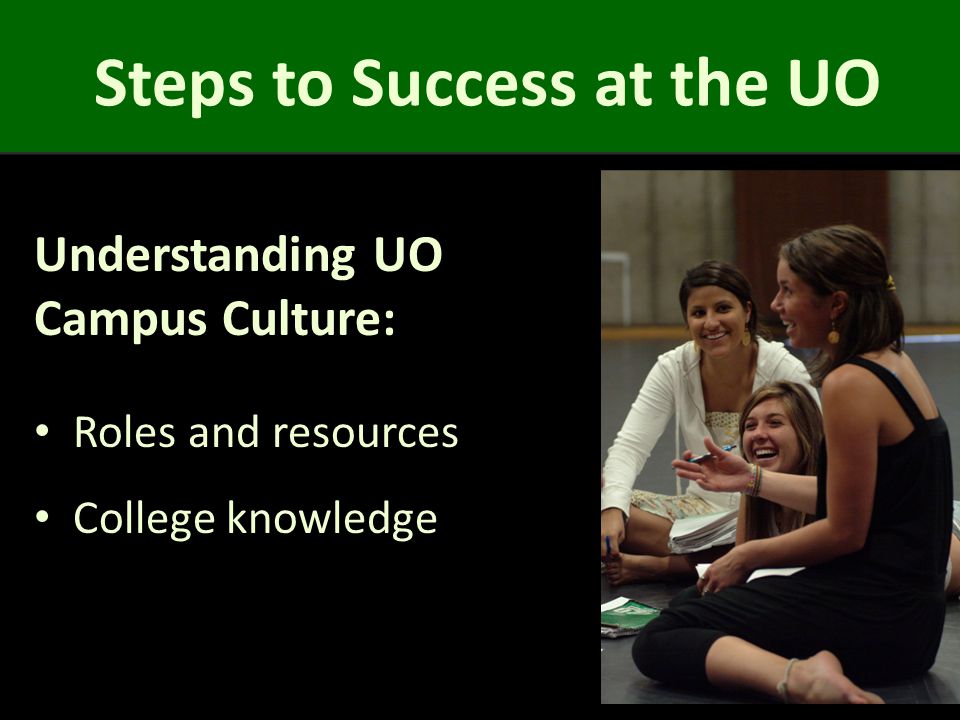 Steps to Success at the UO

Understanding UO Campus Culture:

• Roles and resources

• College knowledge